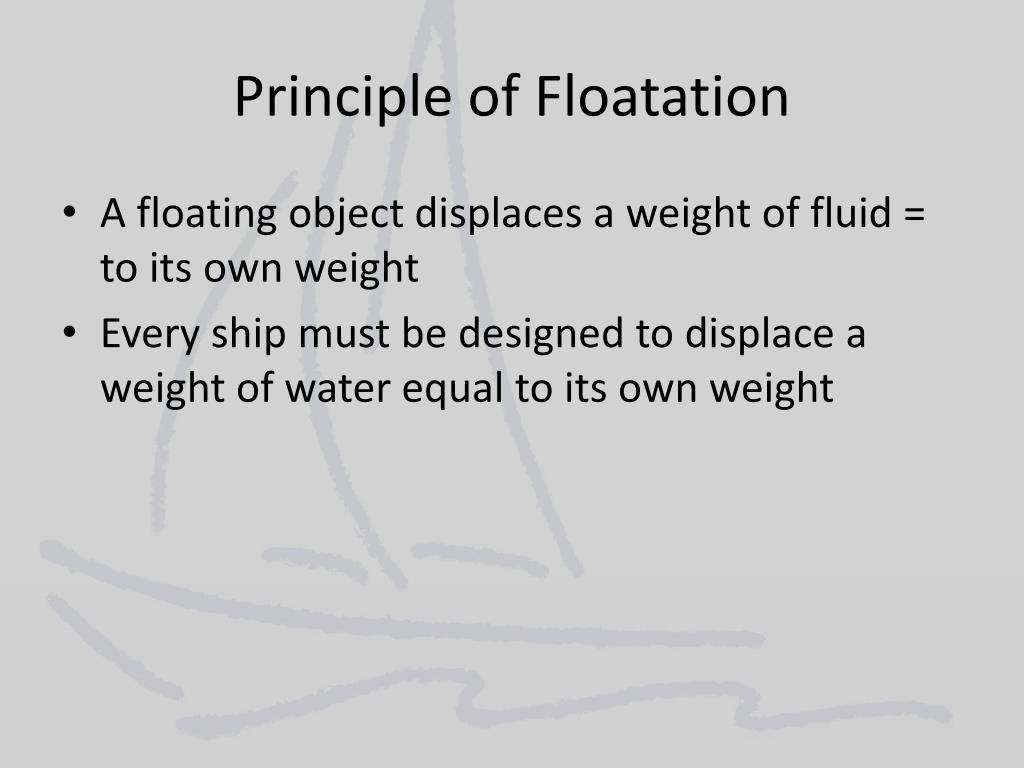 Principle of Floatation

• A floating object displaces a weight of fluid = to its own weight
• Every ship must be designed to displace a weight of water equal to its own weight